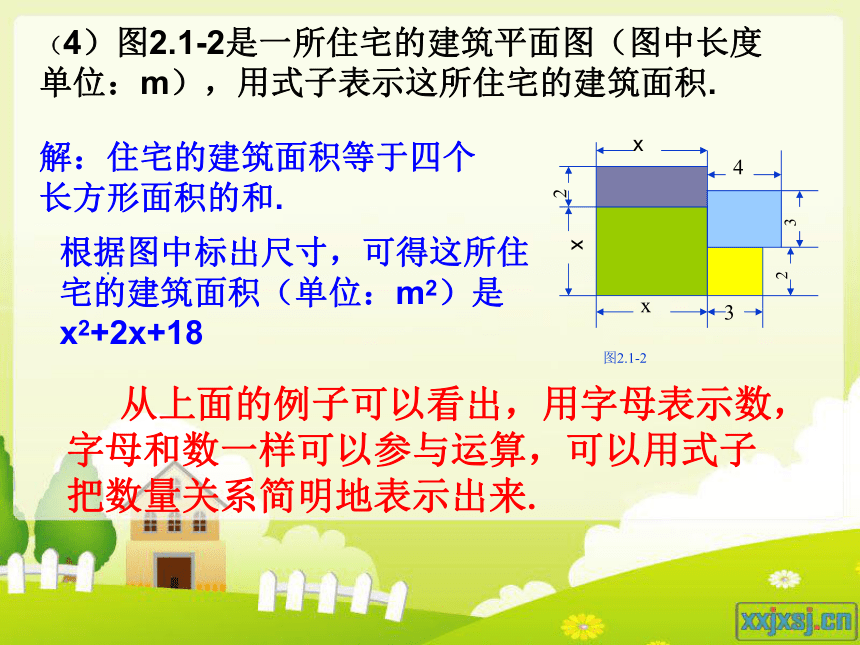 （4）图2.1-2是一所住宅的建筑平面图（图中长度单位：m），用式子表示这所住宅的建筑面积.

解：住宅的建筑面积等于四个长方形面积的和.

根据图中标出尺寸，可得这所住宅的建筑面积（单位：$m^2$）是 $x^2+2x+18$

x
4
2
x
3
2
x
3
图2.1-2

从上面的例子可以看出，用字母表示数，字母和数一样可以参与运算，可以用式子把数量关系简明地表示出来.

xxjxsj.cn